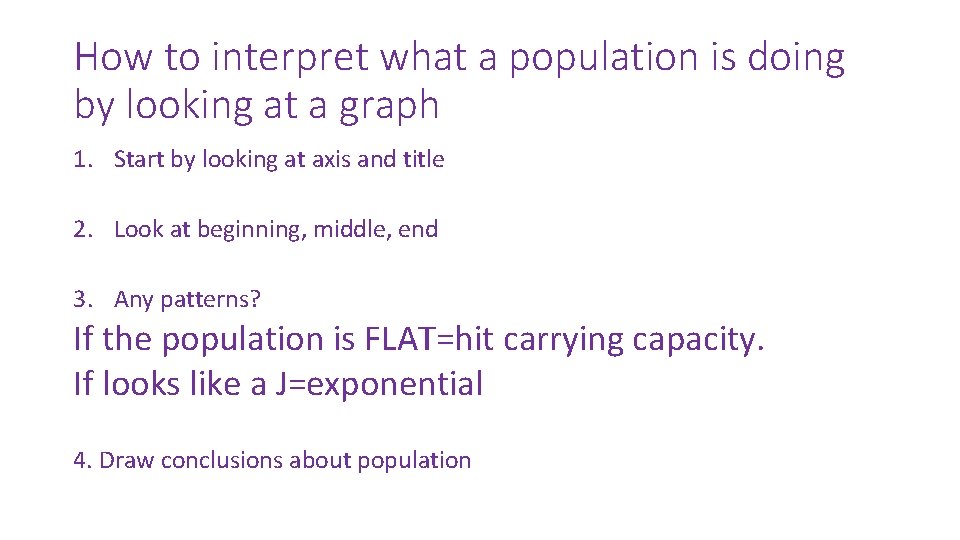 How to interpret what a population is doing by looking at a graph

1. Start by looking at axis and title

2. Look at beginning, middle, end

3. Any patterns?

If the population is FLAT=hit carrying capacity.
If looks like a J=exponential

4. Draw conclusions about population